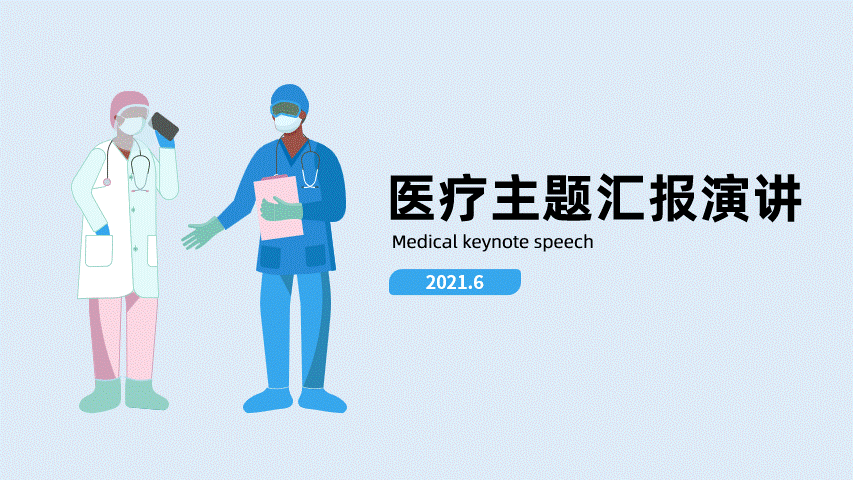 医疗主题汇报演讲

Medical keynote speech

2021.6